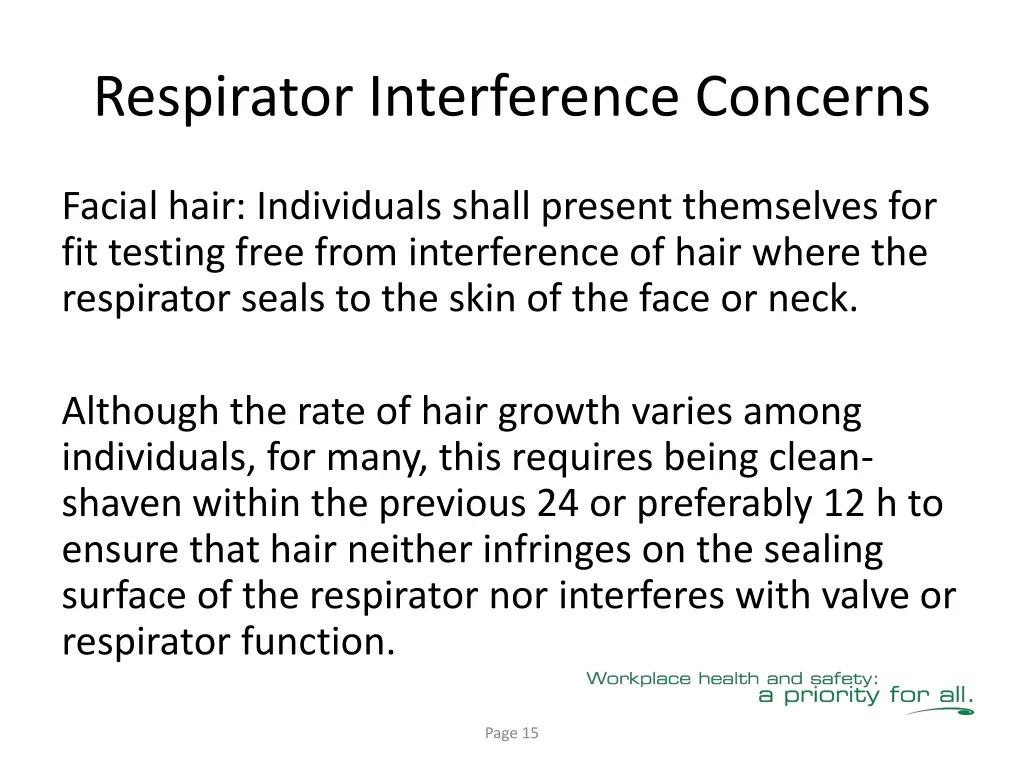 Respirator Interference Concerns

Facial hair: Individuals shall present themselves for fit testing free from interference of hair where the respirator seals to the skin of the face or neck.

Although the rate of hair growth varies among individuals, for many, this requires being clean-shaven within the previous 24 or preferably 12 h to ensure that hair neither infringes on the sealing surface of the respirator nor interferes with valve or respirator function.

Workplace health and safety:
a priority for all.

Page 15